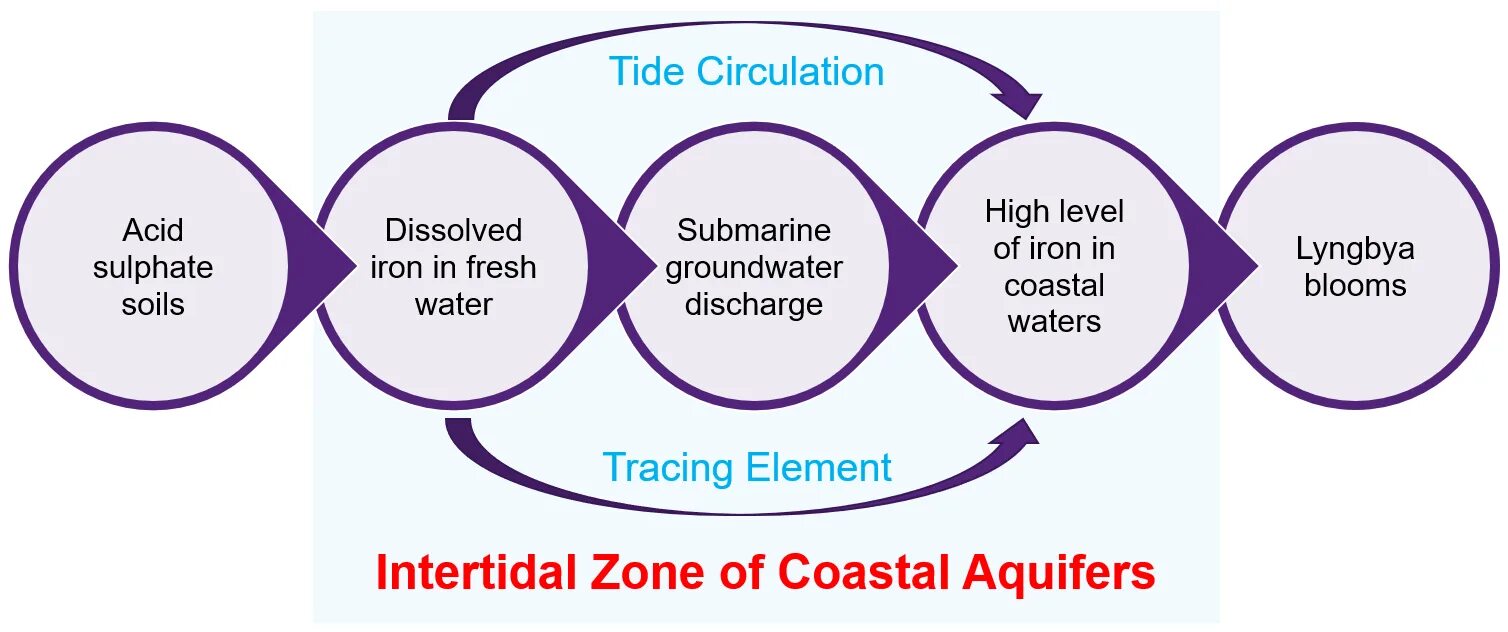 Tide Circulation

Acid sulphate soils

Dissolved iron in fresh water

Submarine groundwater discharge

High level of iron in coastal waters

Lyngbya blooms

Tracing Element

Intertidal Zone of Coastal Aquifers